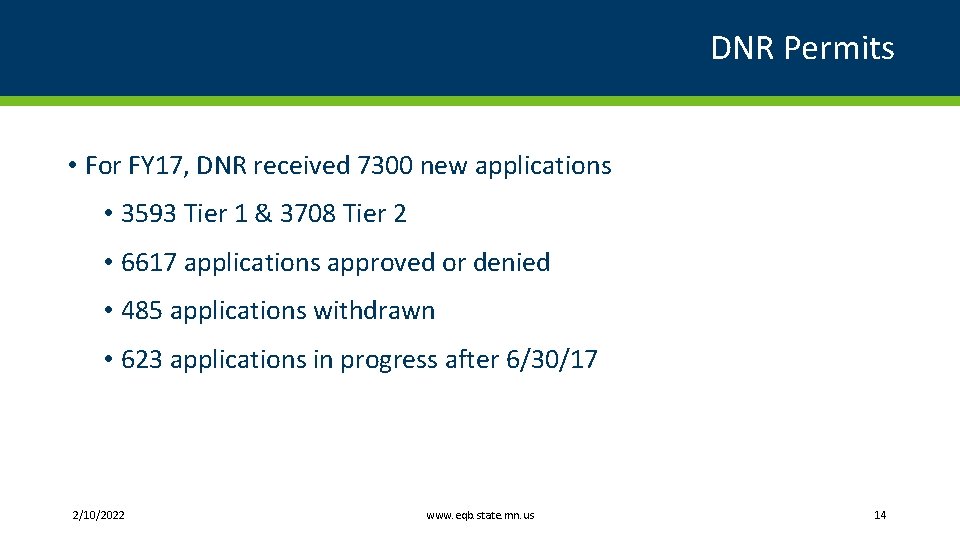 DNR Permits

• For FY17, DNR received 7300 new applications

• 3593 Tier 1 & 3708 Tier 2

• 6617 applications approved or denied

• 485 applications withdrawn

• 623 applications in progress after 6/30/17

2/10/2022

www.eqb.state.mn.us

14